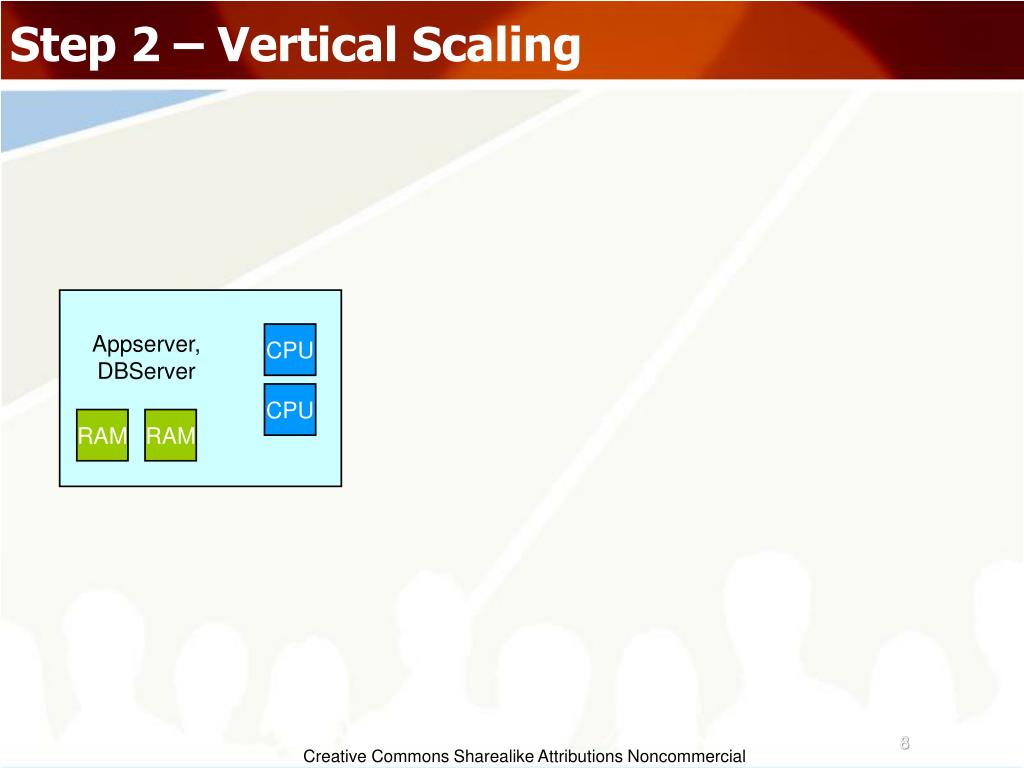 Step 2 – Vertical Scaling

Appserver, DBServer

CPU

CPU

RAM RAM

8

Creative Commons Sharealike Attributions Noncommercial